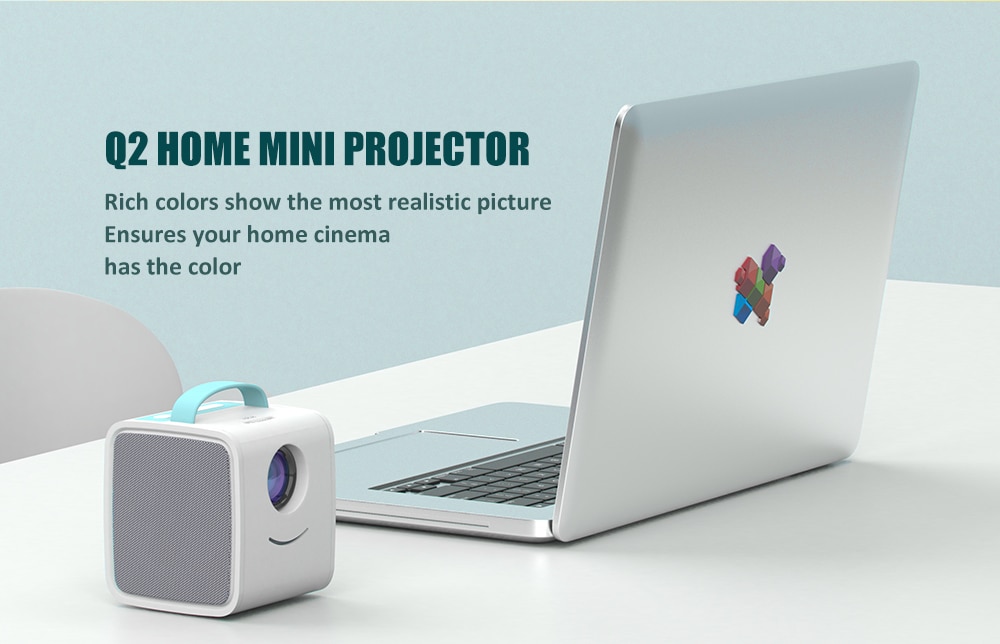 Q2 HOME MINI PROJECTOR

Rich colors show the most realistic picture
Ensures your home cinema
has the color